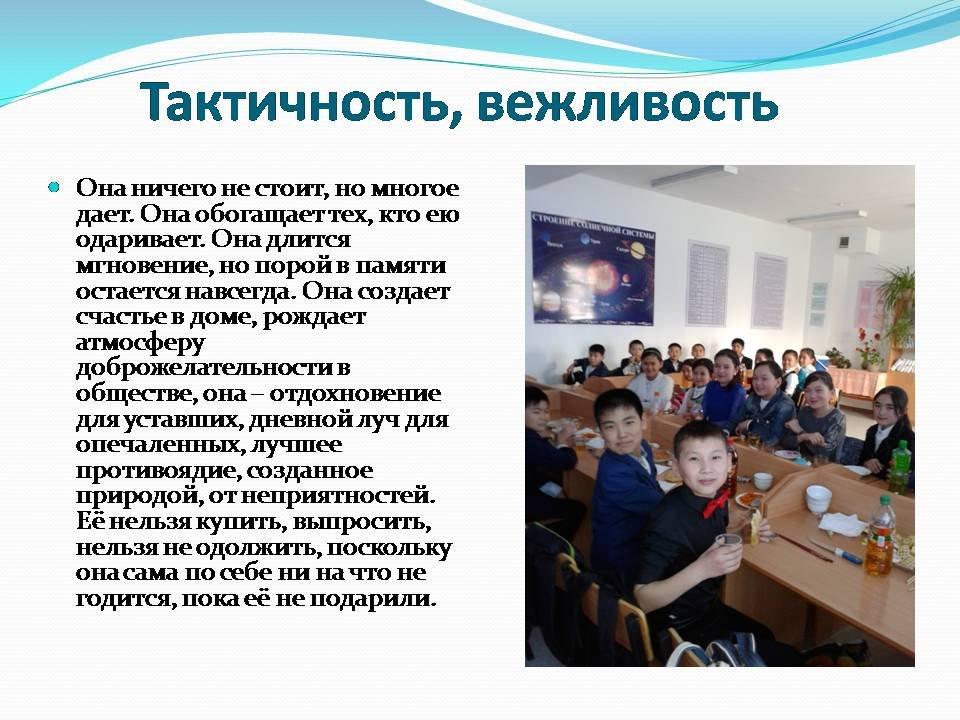 Тактичность, вежливость

Она ничего не стоит, но многое дает. Она обогащает тех, кто ею одаривает. Она длится мгновение, но порой в памяти остается навсегда. Она создает счастье в доме, рождает атмосферу доброжелательности в обществе, она – отдохновение для уставших, дневной луч для опечаленных, лучшее противоядие, созданное природой, от неприятностей. Её нельзя купить, выпросить, нельзя не одолжить, поскольку она сама по себе ни на что не годится, пока её не подарили.

СТРОЕНИЕ СОЛНЕЧНОЙ СИСТЕМЫ